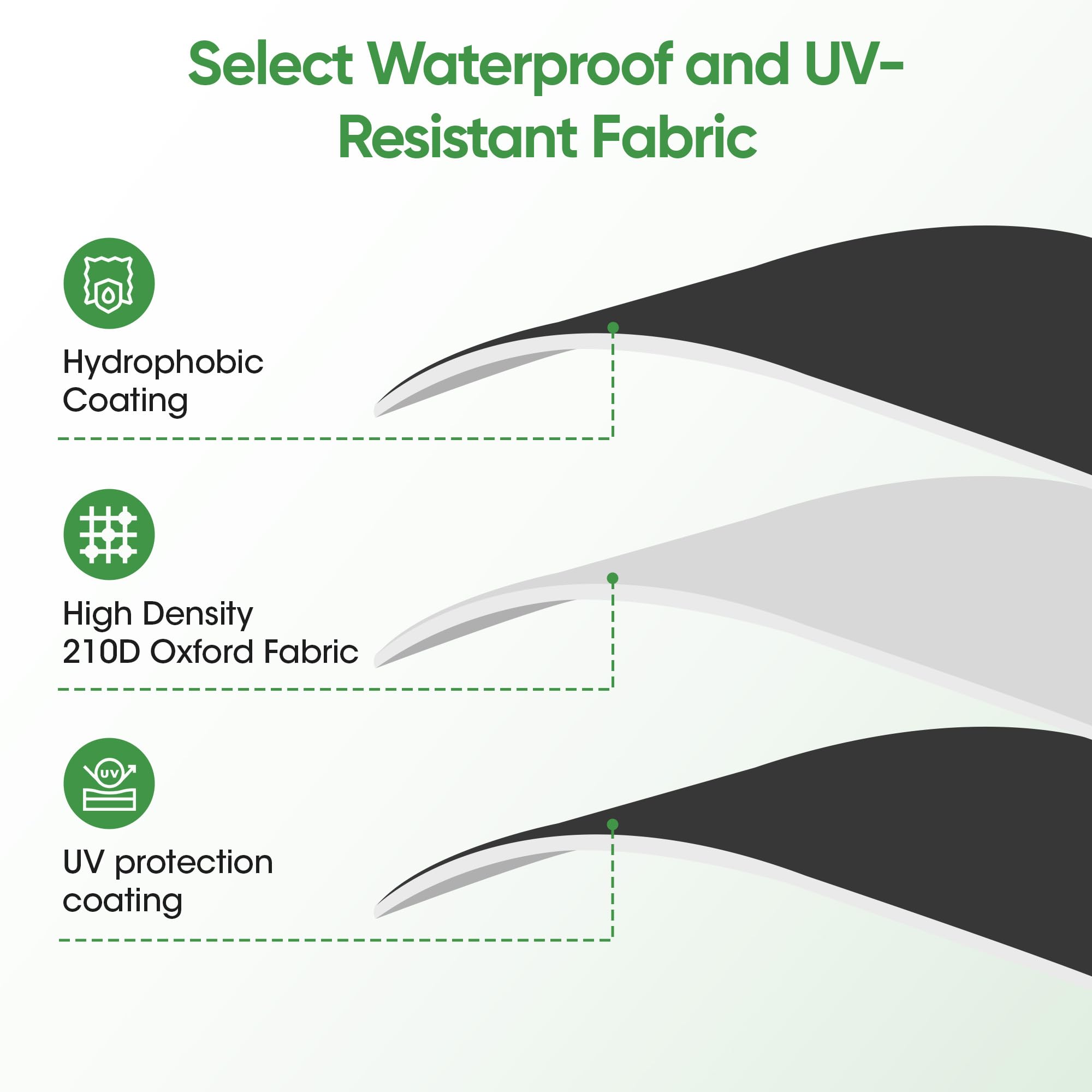 Select Waterproof and UV-Resistant Fabric

Hydrophobic Coating

High Density 210D Oxford Fabric

UV

UV protection coating